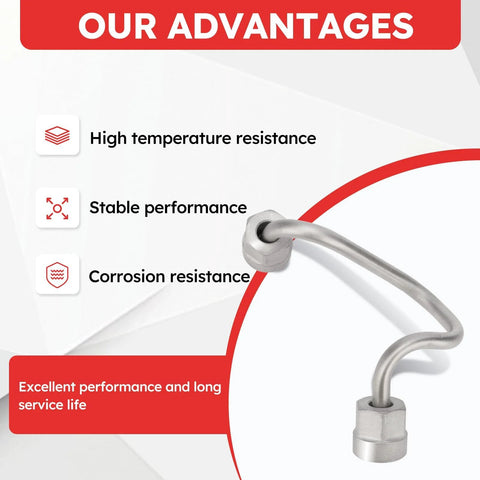 OUR ADVANTAGES

High temperature resistance

Stable performance

Corrosion resistance

Excellent performance and long service life